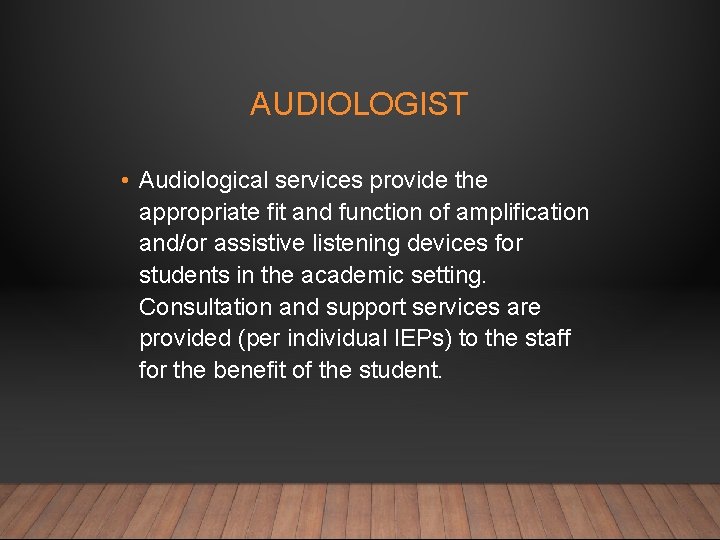 AUDIOLOGIST

• Audiological services provide the appropriate fit and function of amplification and/or assistive listening devices for students in the academic setting. Consultation and support services are provided (per individual IEPs) to the staff for the benefit of the student.